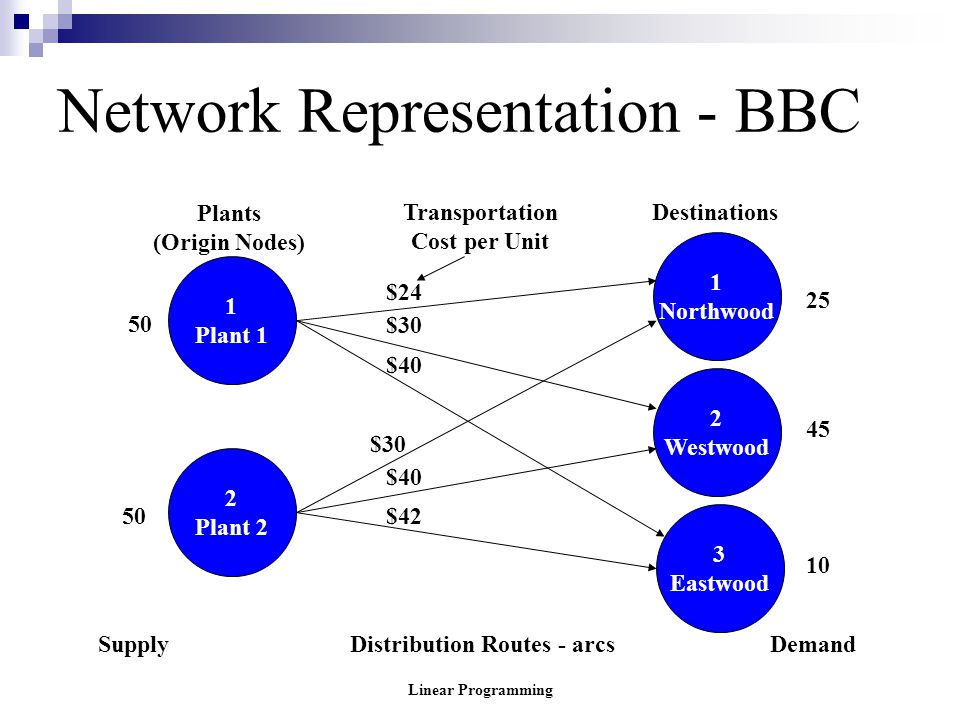 Network Representation - BBC

Plants
(Origin Nodes)

Transportation
Cost per Unit

Destinations

50

1
Plant 1

\$24

\$30

\$40

1
Northwood

25

2
Westwood

45

\$30

\$40

\$42

50

2
Plant 2

3
Eastwood

10

Supply

Distribution Routes - arcs

Demand

Linear Programming